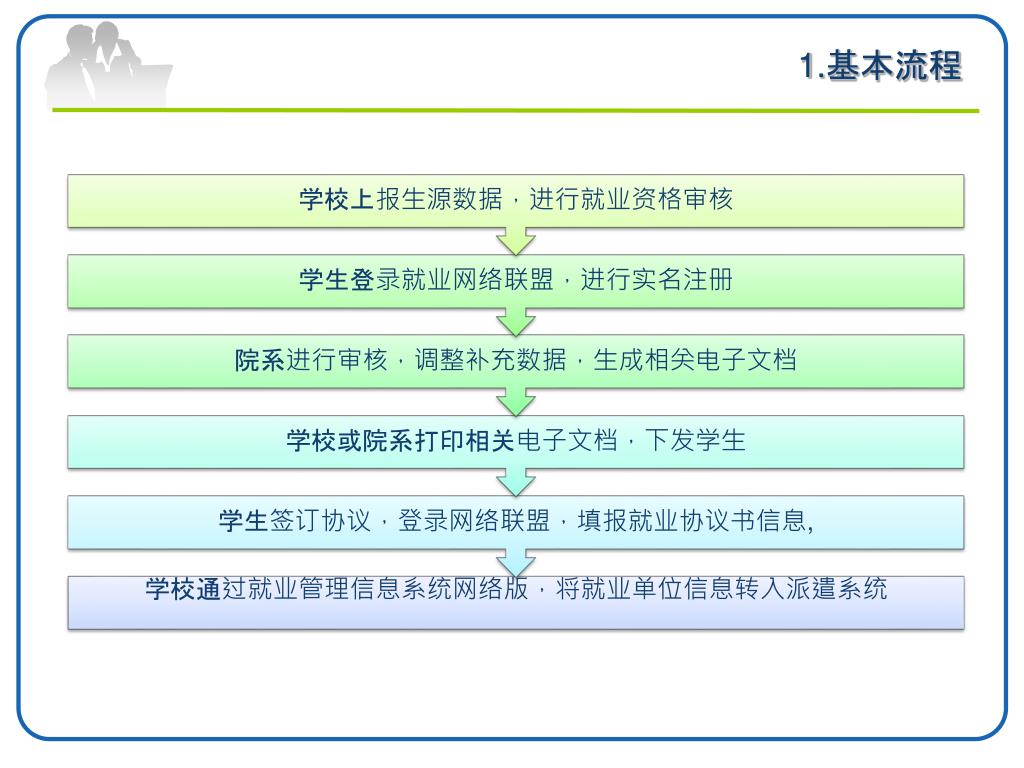 1.基本流程

学校上报生源数据，进行就业资格审核

学生登录就业网络联盟，进行实名注册

院系进行审核，调整补充数据，生成相关电子文档

学校或院系打印相关电子文档，下发学生

学生签订协议，登录网络联盟，填报就业协议书信息,

学校通过就业管理信息系统网络版，将就业单位信息转入派遣系统